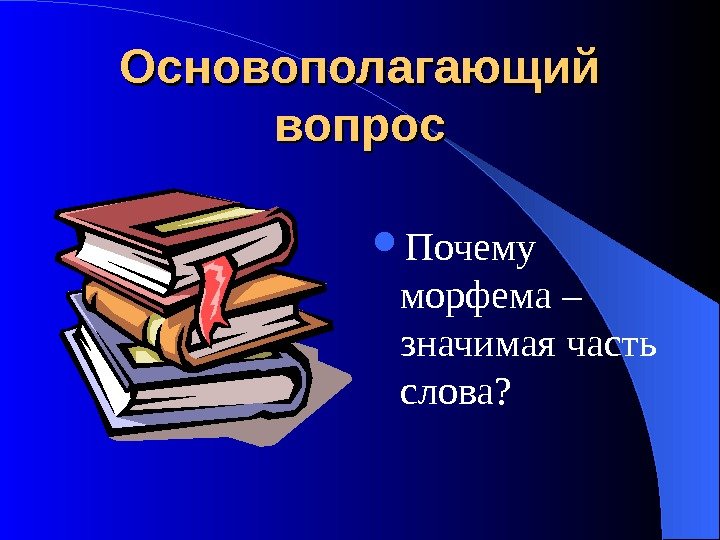 Основополагающий вопрос

Почему морфема – значимая часть слова?